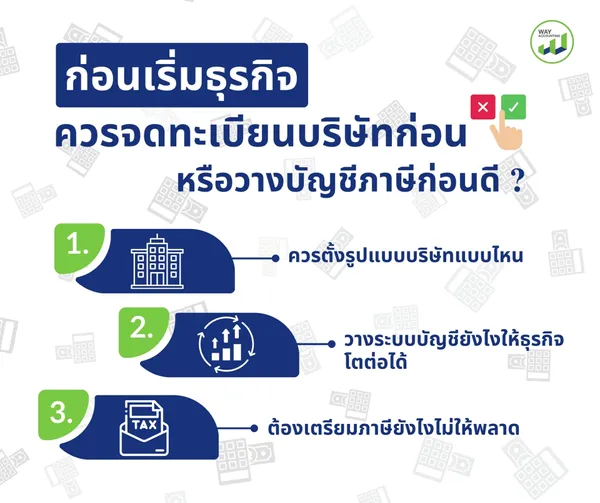 WAY ACCOUNTING

ก่อนเริ่มธุรกิจ

ควรจดทะเบียนบริษัทก่อน

หรือวางบัญชีภาษีก่อนดี ?

1.

ควรตั้งรูปแบบบริษัทแบบไหน

2.

วางระบบบัญชียังไงให้ธุรกิจโตต่อได้

3.

TAX

ต้องเตรียมภาษียังไงไม่ให้พลาด